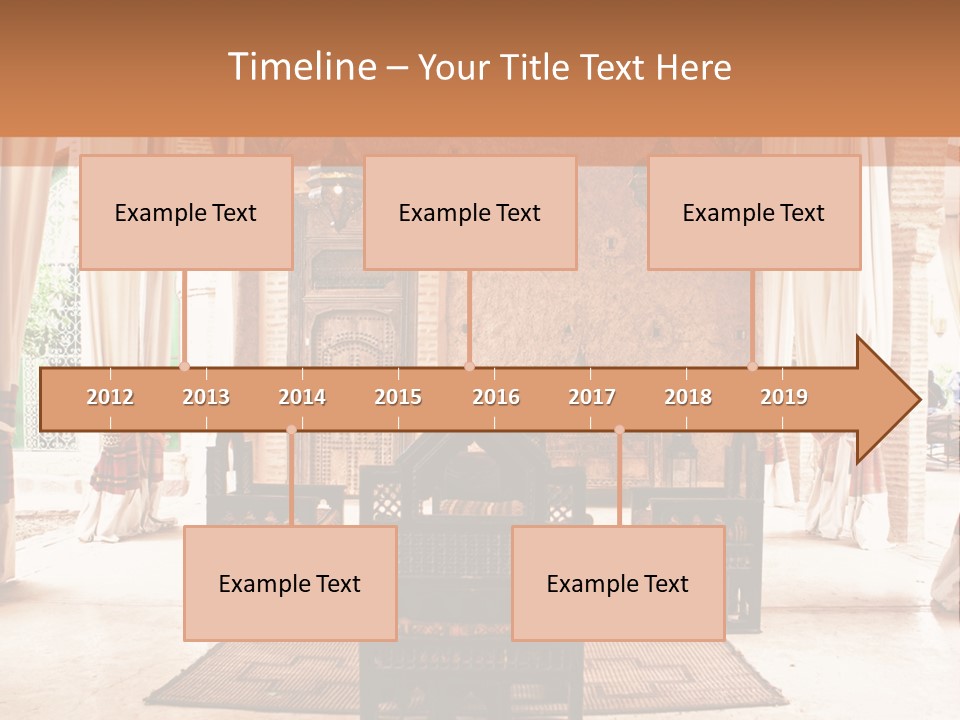 Timeline – Your Title Text Here

Example Text

Example Text

Example Text

2012 2013 2014 2015 2016 2017 2018 2019

Example Text

Example Text